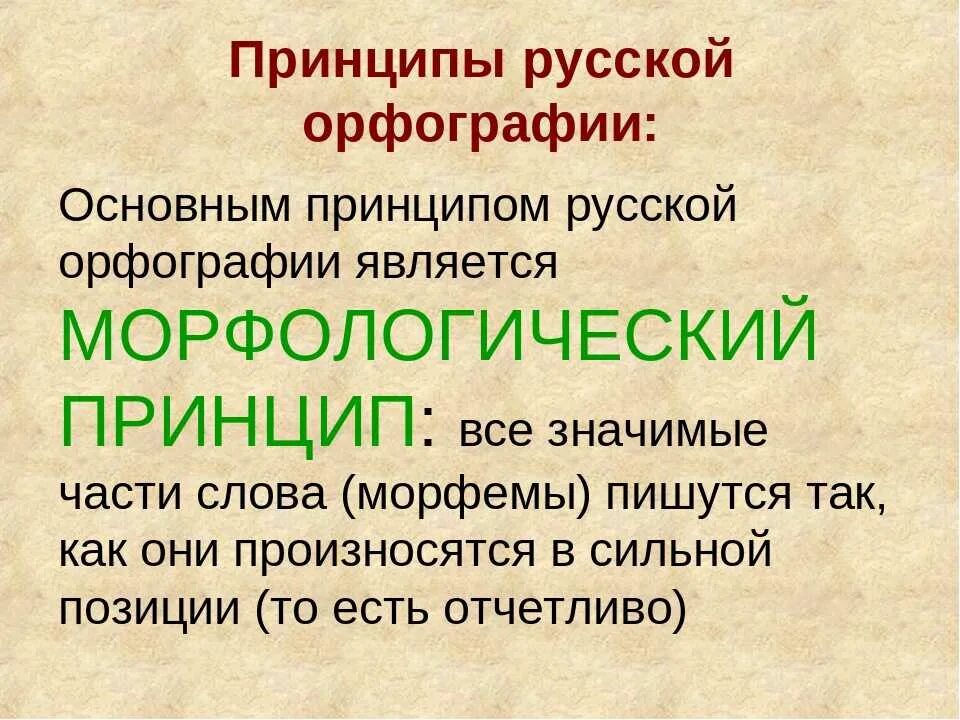 Принципы русской орфографии:

Основным принципом русской орфографии является МОРФОЛОГИЧЕСКИЙ ПРИНЦИП: все значимые части слова (морфемы) пишутся так, как они произносятся в сильной позиции (то есть отчетливо)